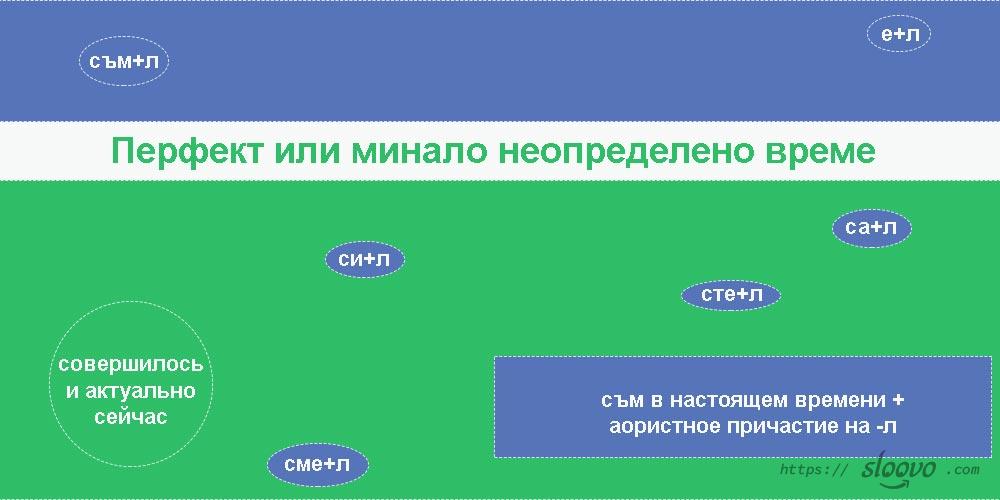 съм+л

е+л

Перфект или минало неопределено време

са+л

си+л

сте+л

совершилось и актуально сейчас

съм в настоящем времени + аористное причастие на -л

сме+л

https:// sloovo .com